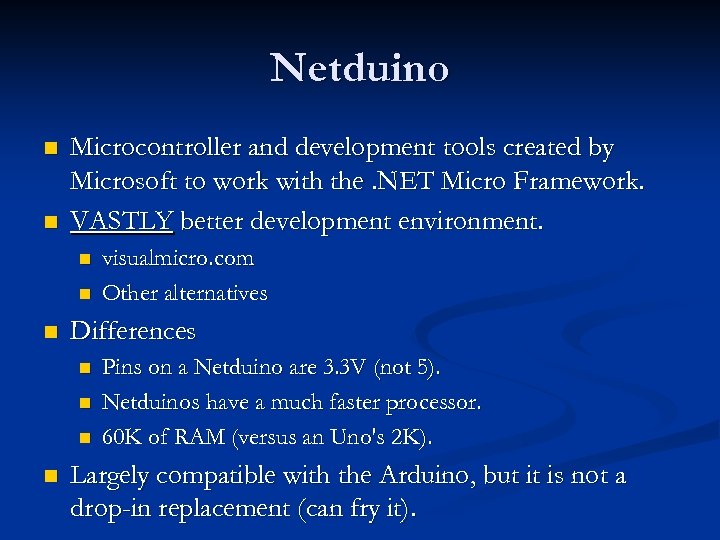 Netduino

- Microcontroller and development tools created by Microsoft to work with the .NET Micro Framework.
- VASTLY better development environment.
  - visualmicro.com
  - Other alternatives
- Differences
  - Pins on a Netduino are 3.3V (not 5).
  - Netduinos have a much faster processor.
  - 60K of RAM (versus an Uno's 2K).
- Largely compatible with the Arduino, but it is not a drop-in replacement (can fry it).